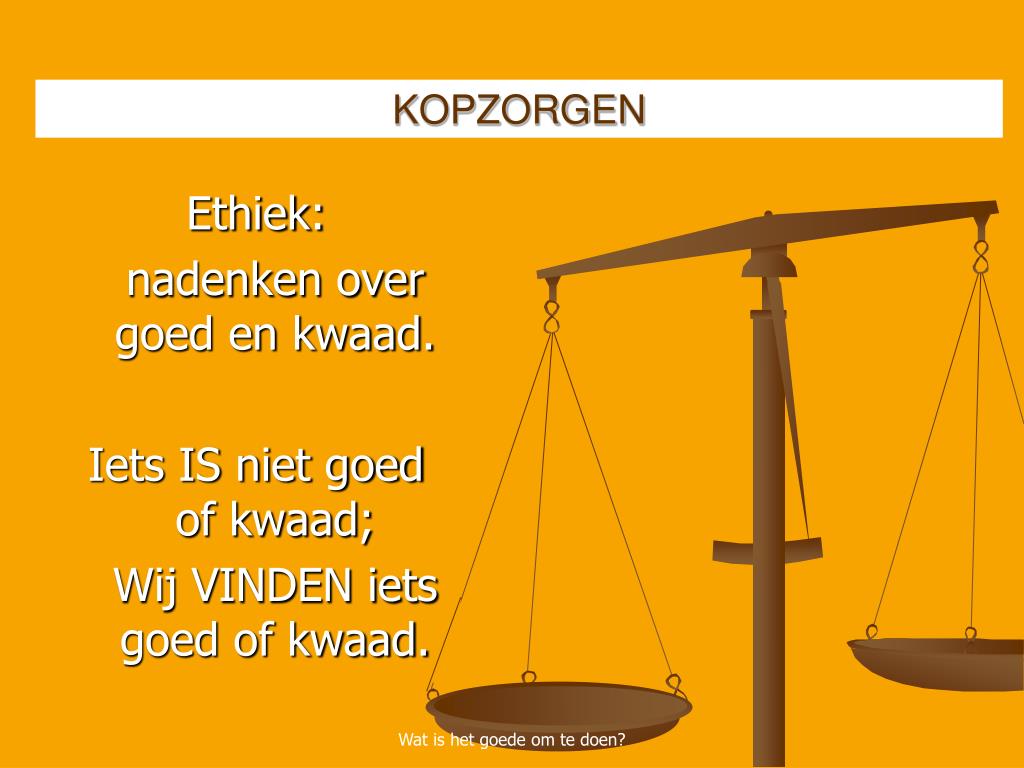 KOPZORGEN

Ethiek:
nadenken over goed en kwaad.

Iets IS niet goed of kwaad;
Wij VINDEN iets goed of kwaad.

Wat is het goede om te doen?